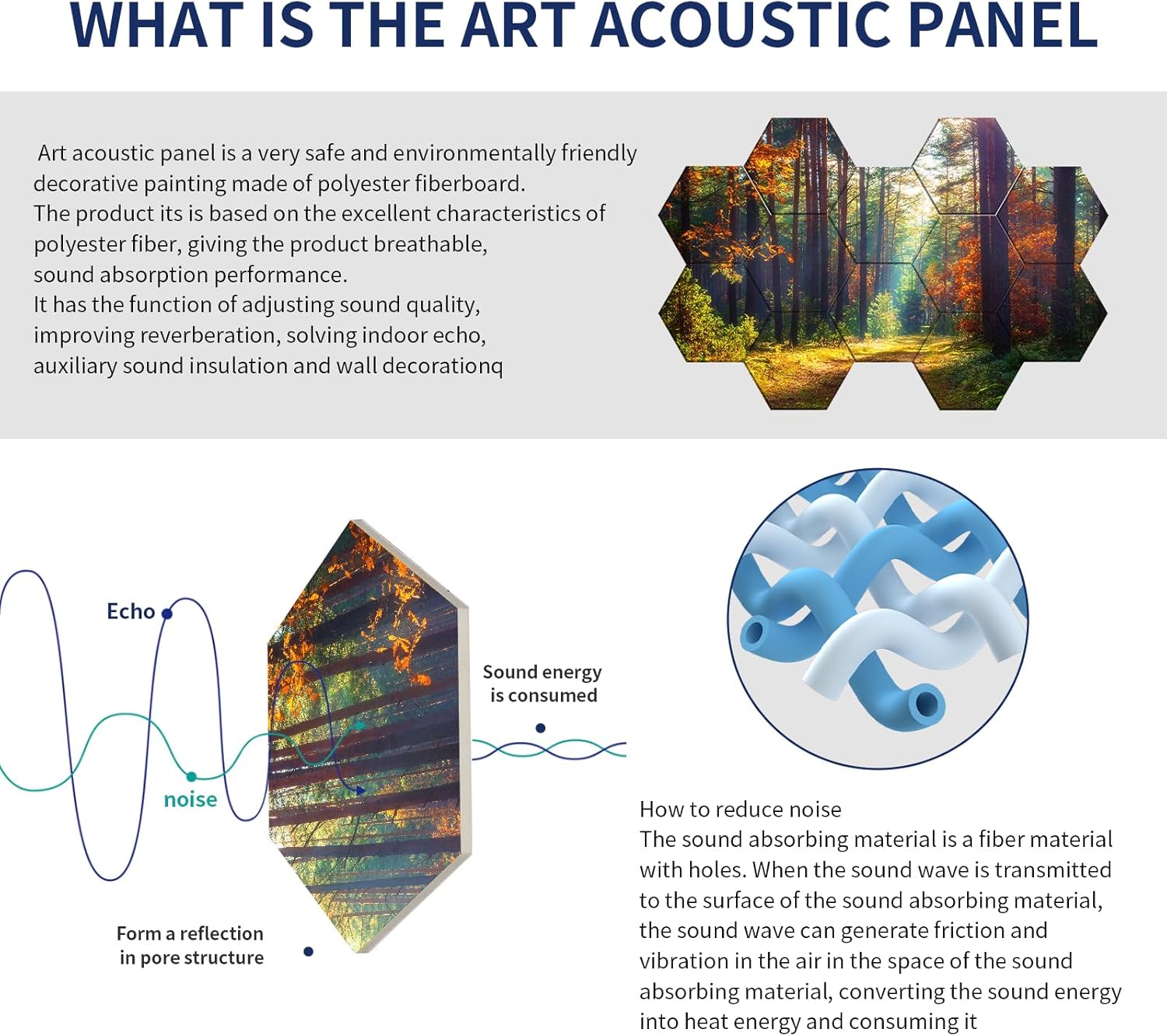 WHAT IS THE ART ACOUSTIC PANEL

Art acoustic panel is a very safe and environmentally friendly decorative painting made of polyester fiberboard.
The product its is based on the excellent characteristics of polyester fiber, giving the product breathable, sound absorption performance.
It has the function of adjusting sound quality, improving reverberation, solving indoor echo, auxiliary sound insulation and wall decorationq

Echo

noise

Sound energy is consumed

Form a reflection in pore structure

How to reduce noise
The sound absorbing material is a fiber material with holes. When the sound wave is transmitted to the surface of the sound absorbing material, the sound wave can generate friction and vibration in the air in the space of the sound absorbing material, converting the sound energy into heat energy and consuming it